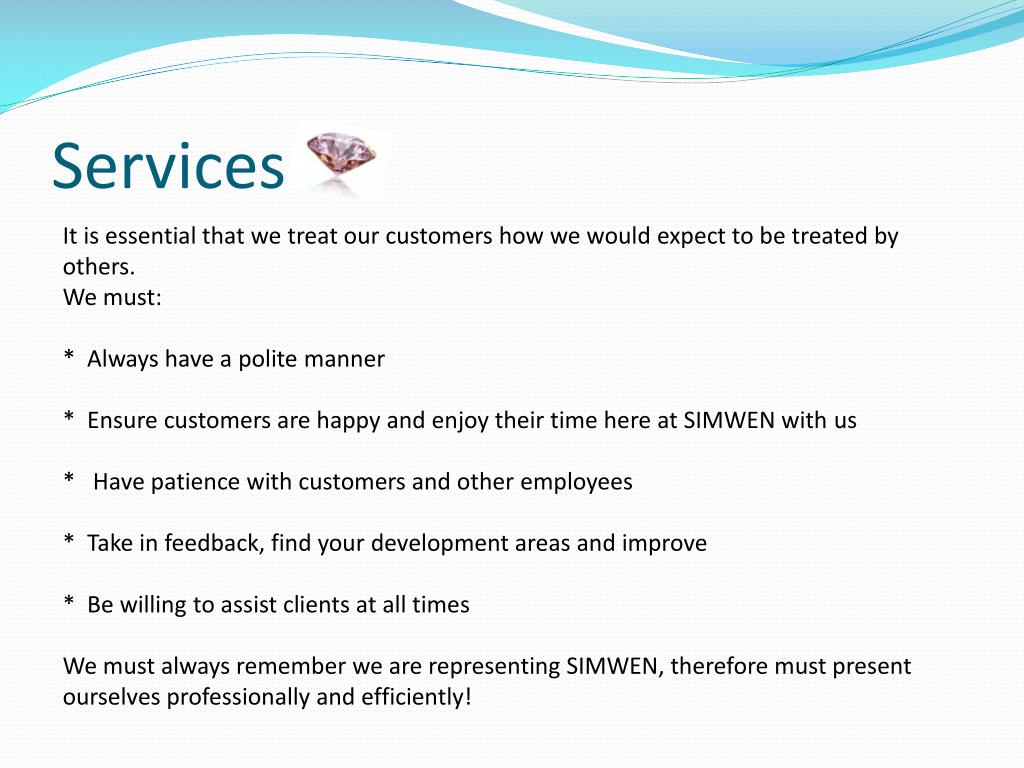 Services

It is essential that we treat our customers how we would expect to be treated by others.
We must:

* Always have a polite manner

* Ensure customers are happy and enjoy their time here at SIMWEN with us

* Have patience with customers and other employees

* Take in feedback, find your development areas and improve

* Be willing to assist clients at all times

We must always remember we are representing SIMWEN, therefore must present ourselves professionally and efficiently!